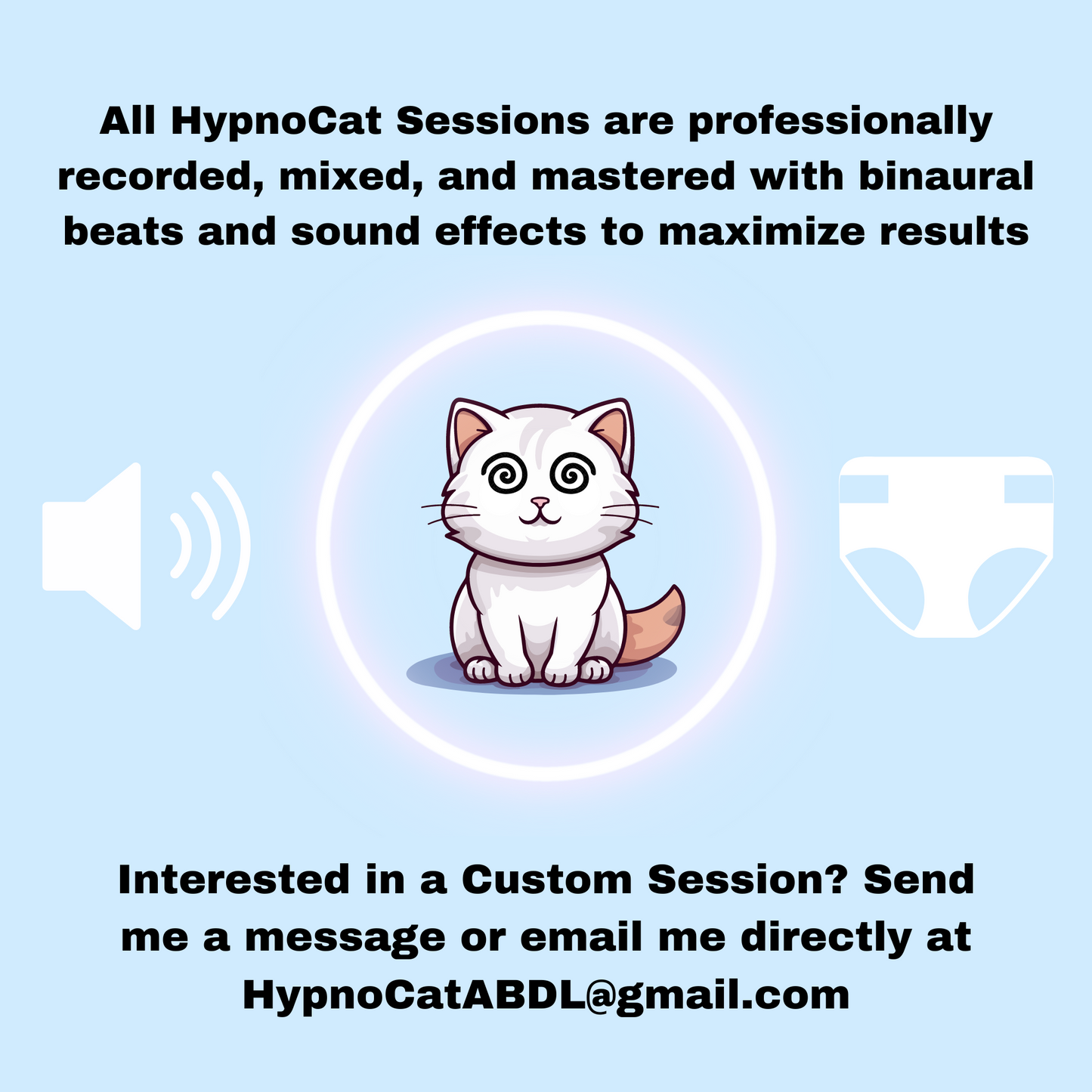 All HypnoCat Sessions are professionally recorded, mixed, and mastered with binaural beats and sound effects to maximize results

Interested in a Custom Session? Send me a message or email me directly at HypnoCatABDL@gmail.com